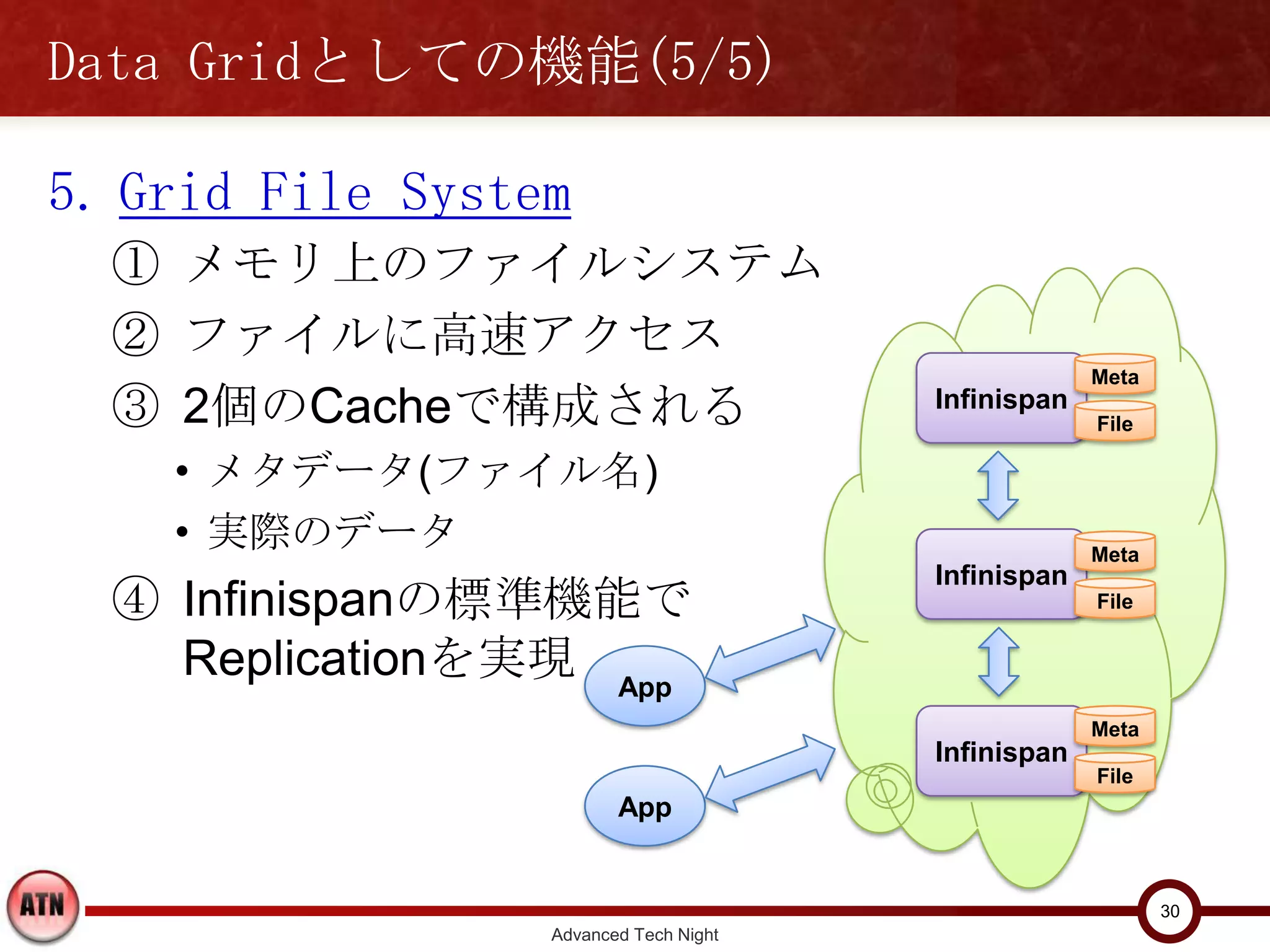 Data Gridとしての機能(5/5)

5. Grid File System

① メモリ上のファイルシステム

② ファイルに高速アクセス

③ 2個のCacheで構成される

• メタデータ(ファイル名)

• 実際のデータ

④ Infinispanの標準機能でReplicationを実現

Infinispan
Meta
File

Infinispan
Meta
File

Infinispan
Meta
File

App

App

ATN

Advanced Tech Night

30